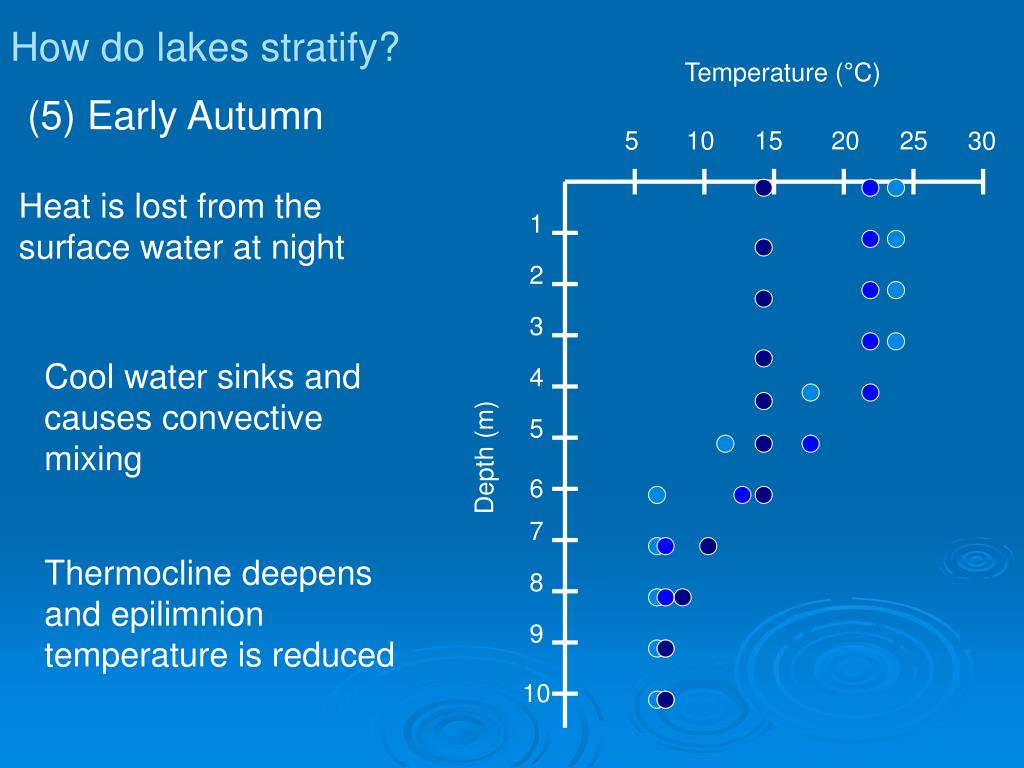 How do lakes stratify?

(5) Early Autumn

Heat is lost from the surface water at night

Cool water sinks and causes convective mixing

Thermocline deepens and epilimnion temperature is reduced

Temperature (°C)

5 10 15 20 25 30

Depth (m)

1
2
3
4
5
6
7
8
9
10